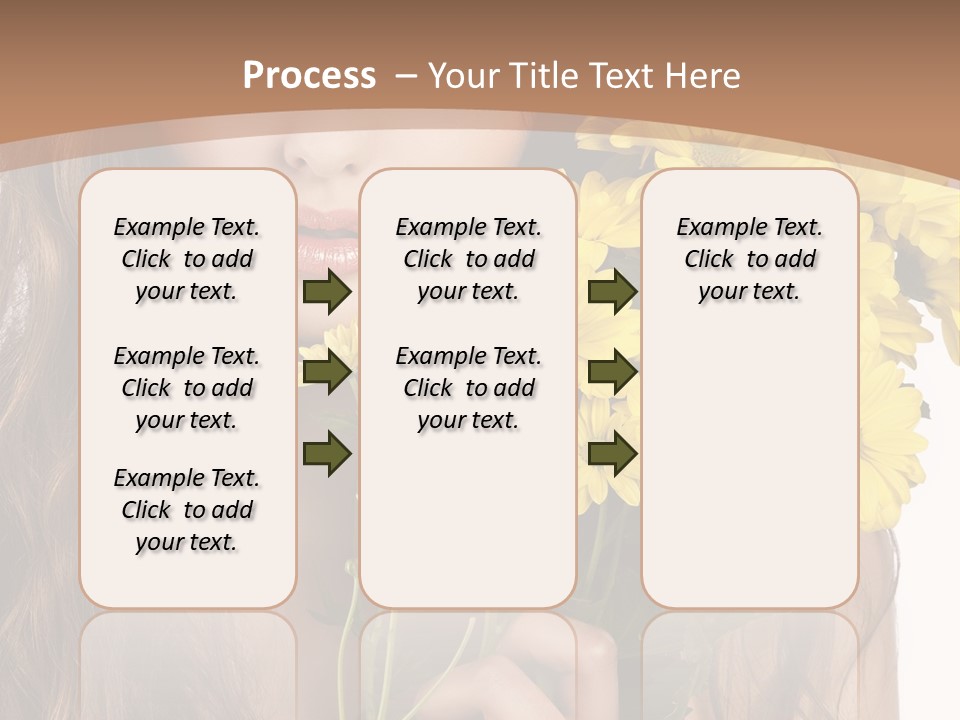 Process – Your Title Text Here

Example Text. Click to add your text.

Example Text. Click to add your text.

Example Text. Click to add your text.

Example Text. Click to add your text.

Example Text. Click to add your text.

Example Text. Click to add your text.